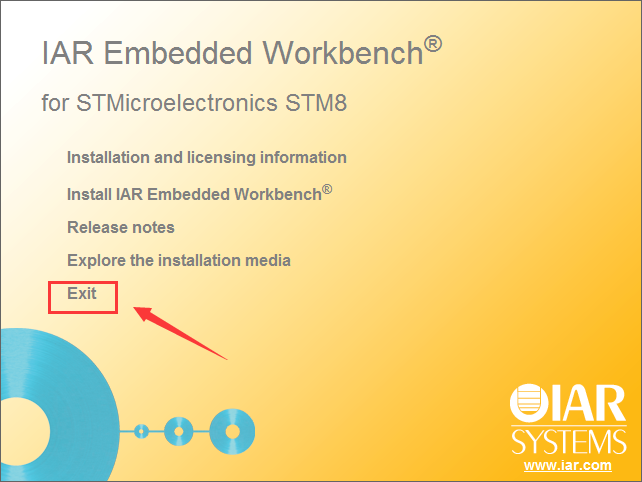 IAR Embedded Workbench®

for STMicroelectronics STM8

Installation and licensing information

Install IAR Embedded Workbench®

Release notes

Explore the installation media

Exit

IAR SYSTEMS

www.iar.com